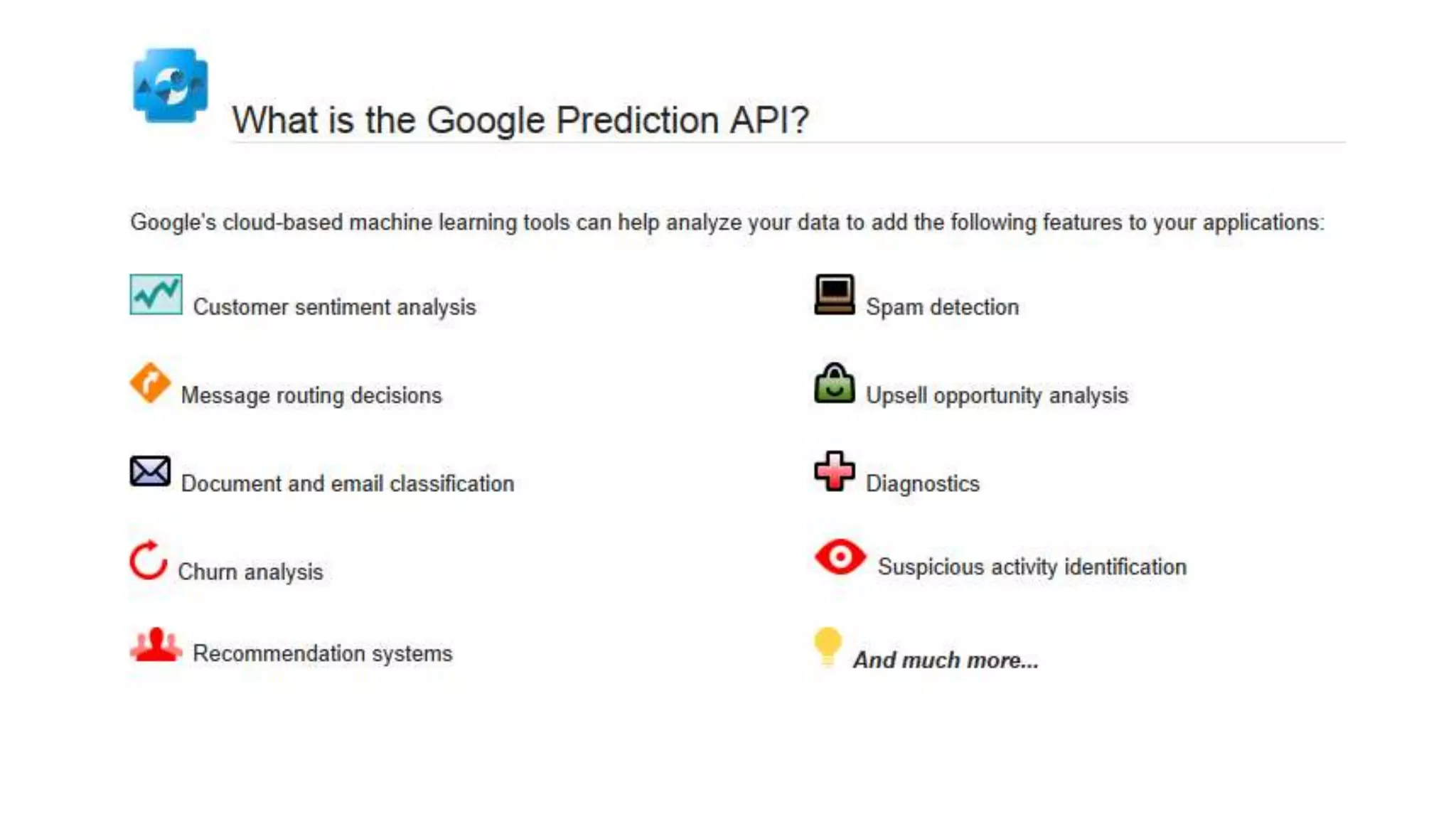 What is the Google Prediction API?

Google's cloud-based machine learning tools can help analyze your data to add the following features to your applications:

Customer sentiment analysis

Message routing decisions

Document and email classification

Churn analysis

Recommendation systems

Spam detection

Upsell opportunity analysis

Diagnostics

Suspicious activity identification

And much more...